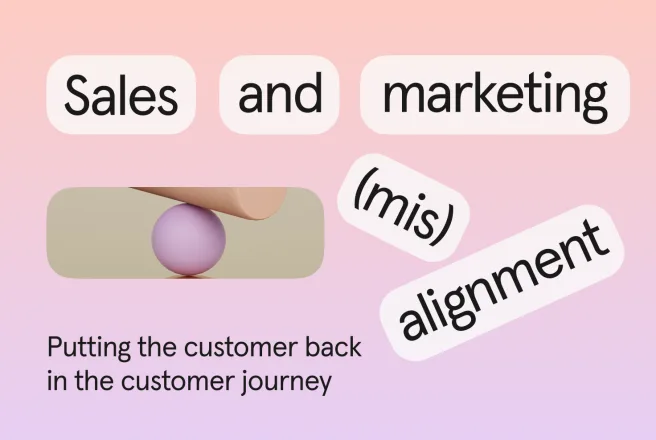 Sales and marketing (mis) alignment

Putting the customer back in the customer journey